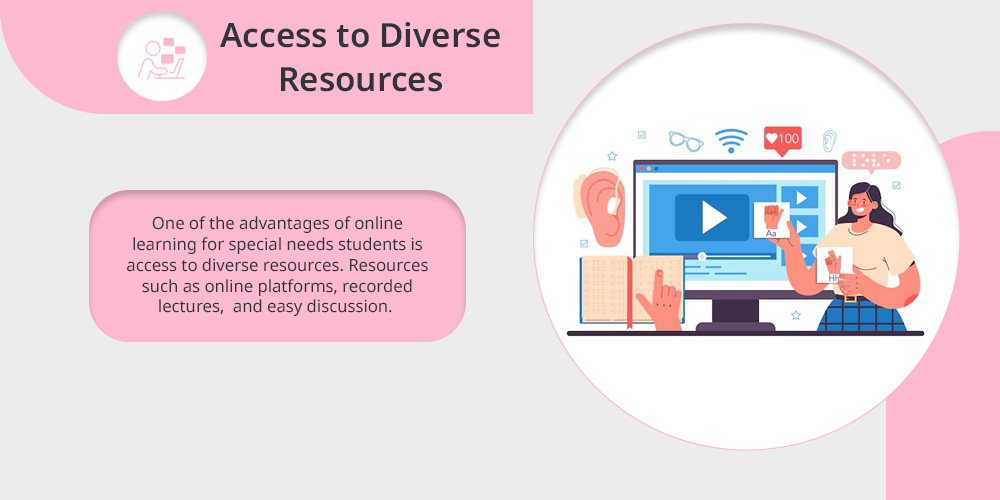 Access to Diverse Resources

One of the advantages of online learning for special needs students is access to diverse resources. Resources such as online platforms, recorded lectures, and easy discussion.

100

Aa

Hh